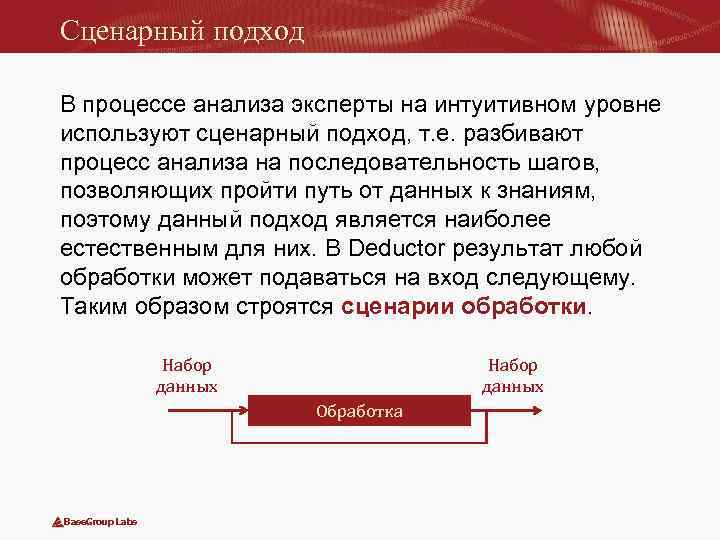 Сценарный подход

В процессе анализа эксперты на интуитивном уровне используют сценарный подход, т.е. разбивают процесс анализа на последовательность шагов, позволяющих пройти путь от данных к знаниям, поэтому данный подход является наиболее естественным для них. В Deductor результат любой обработки может подаваться на вход следующему. Таким образом строятся сценарии обработки.

Набор данных

Обработка

Набор данных

BaseGroup Labs